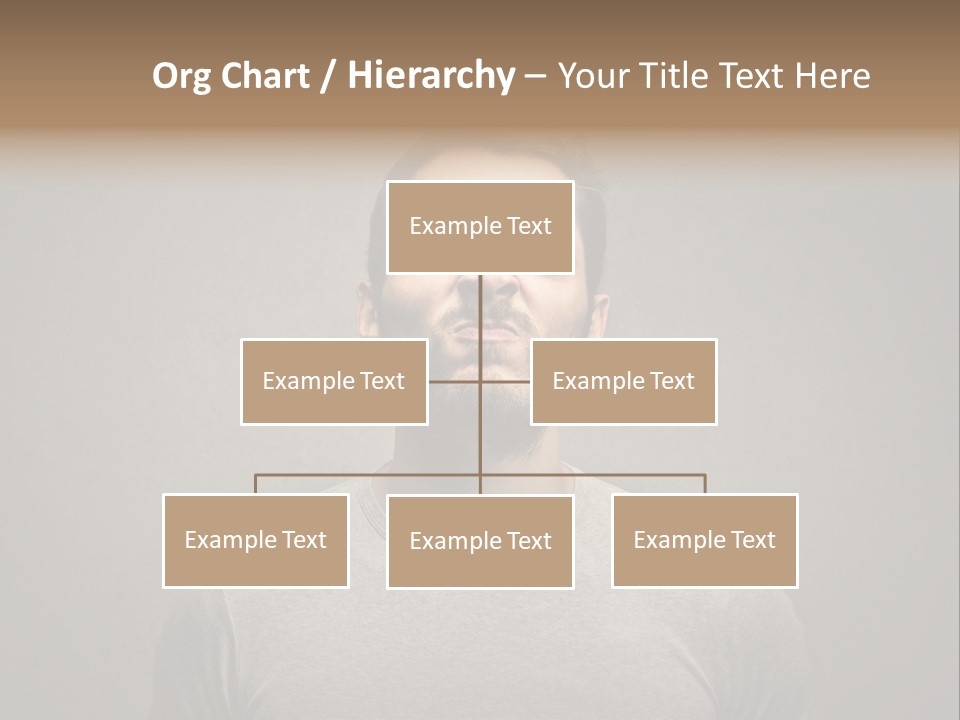 Org Chart / Hierarchy – Your Title Text Here

Example Text

Example Text

Example Text

Example Text

Example Text

Example Text